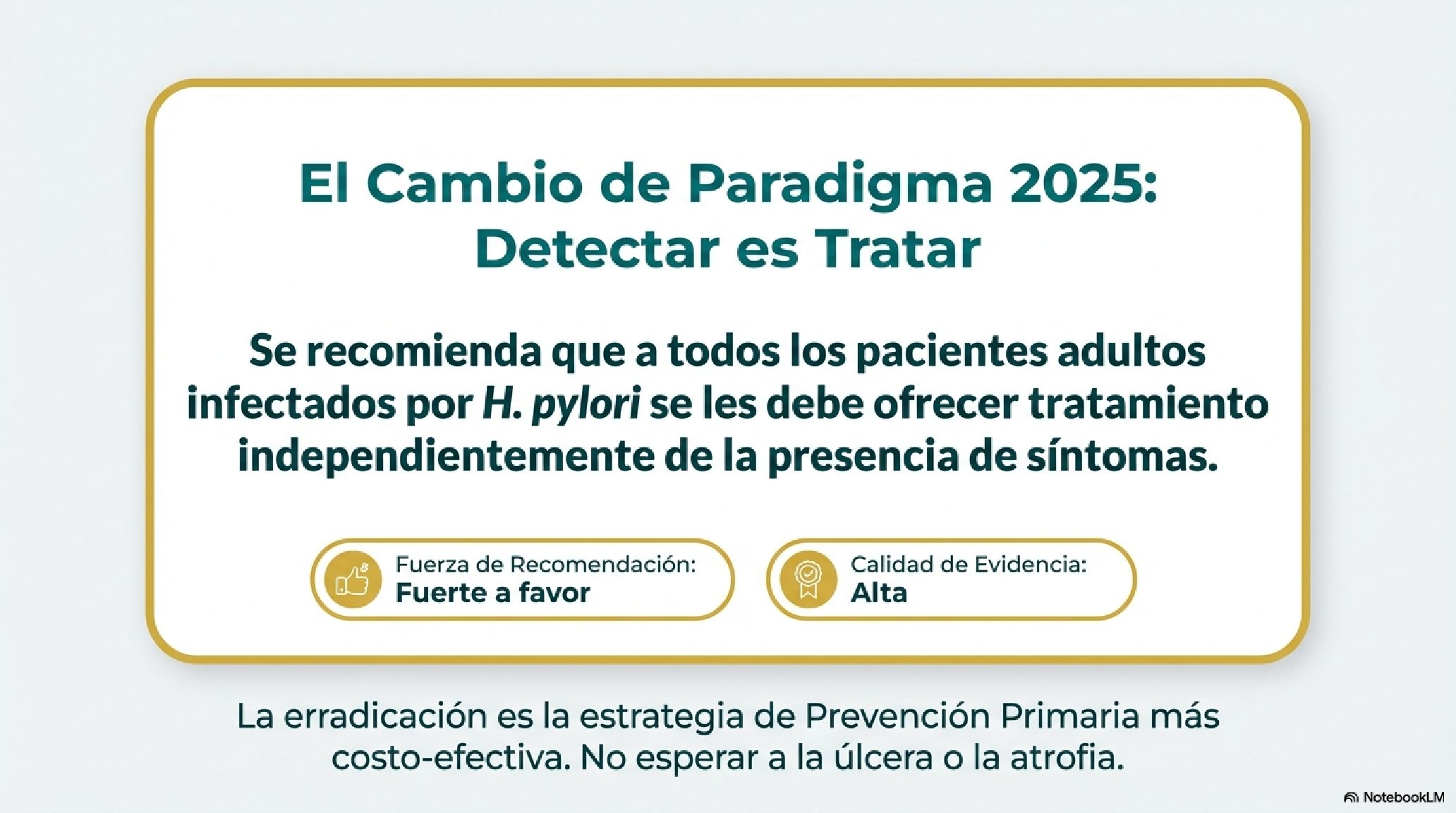 El Cambio de Paradigma 2025: Detectar es Tratar

Se recomienda que a todos los pacientes adultos infectados por H. pylori se les debe ofrecer tratamiento independientemente de la presencia de síntomas.

Fuerza de Recomendación:
Fuerte a favor

Calidad de Evidencia:
Alta

La erradicación es la estrategia de Prevención Primaria más costo-efectiva. No esperar a la úlcera o la atrofia.

NotebookLM